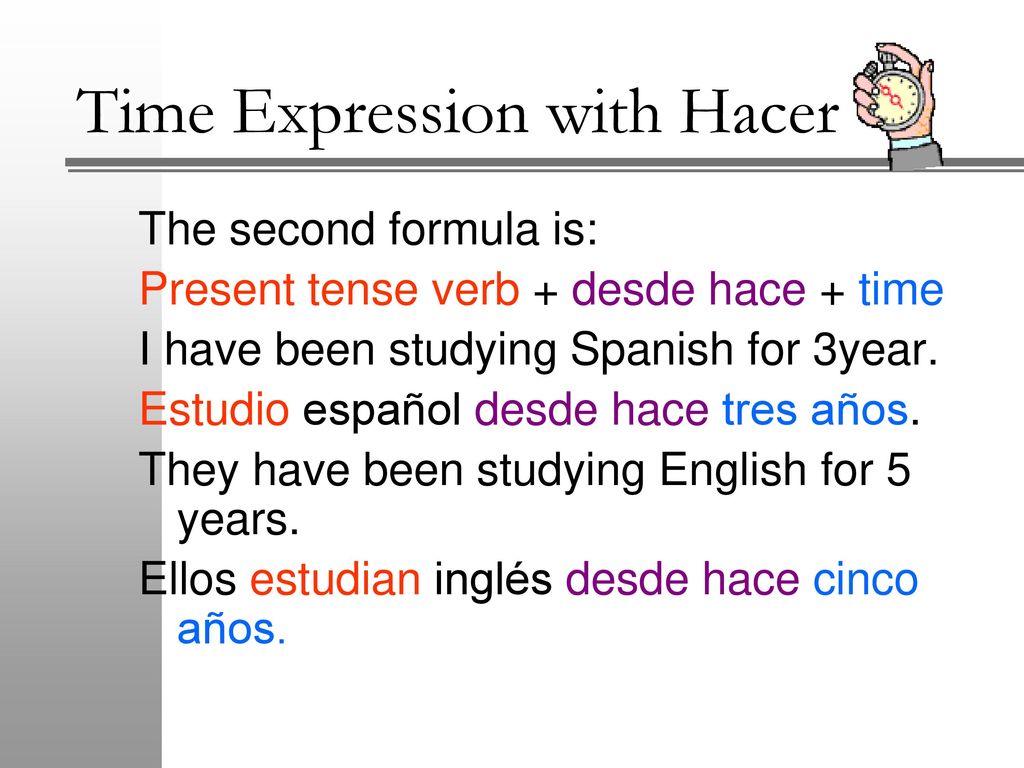 Time Expression with Hacer

The second formula is:

Present tense verb + desde hace + time

I have been studying Spanish for 3year.

Estudio español desde hace tres años.

They have been studying English for 5 years.

Ellos estudian inglés desde hace cinco años.